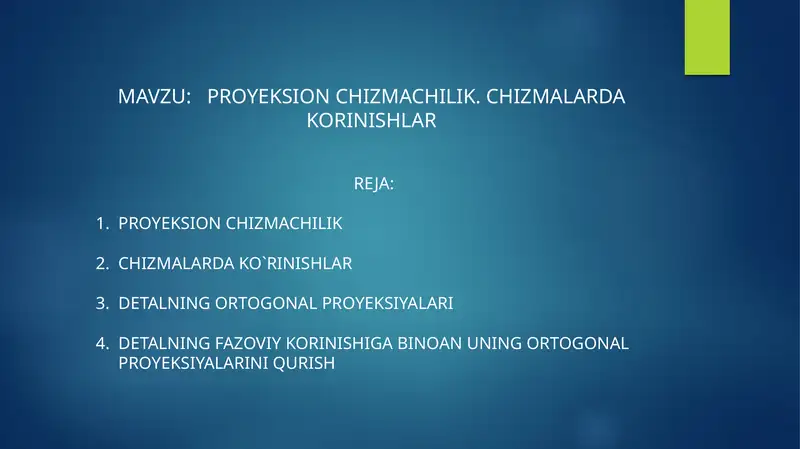 MAVZU: PROYEKSION CHIZMACHILIK. CHIZMALARDA KORINISHLAR

REJA:

1. PROYEKSION CHIZMACHILIK

2. CHIZMALARDA KO`RINISHLAR

3. DETALNING ORTOGONAL PROYEKSIYALARI

4. DETALNING FAZOVIY KORINISHIGA BINOAN UNING ORTOGONAL PROYEKSIYALARINI QURISH